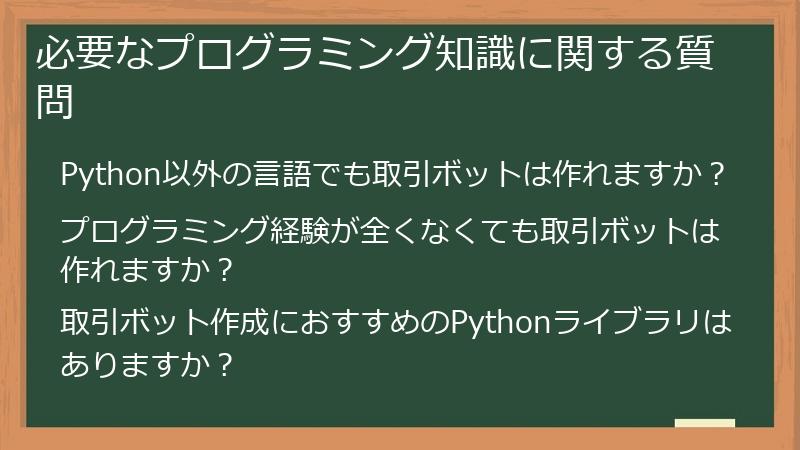 必要なプログラミング知識に関する質問

Python以外の言語でも取引ボットは作れますか？

プログラミング経験が全くなくても取引ボットは作れますか？

取引ボット作成におすすめのPythonライブラリはありますか？